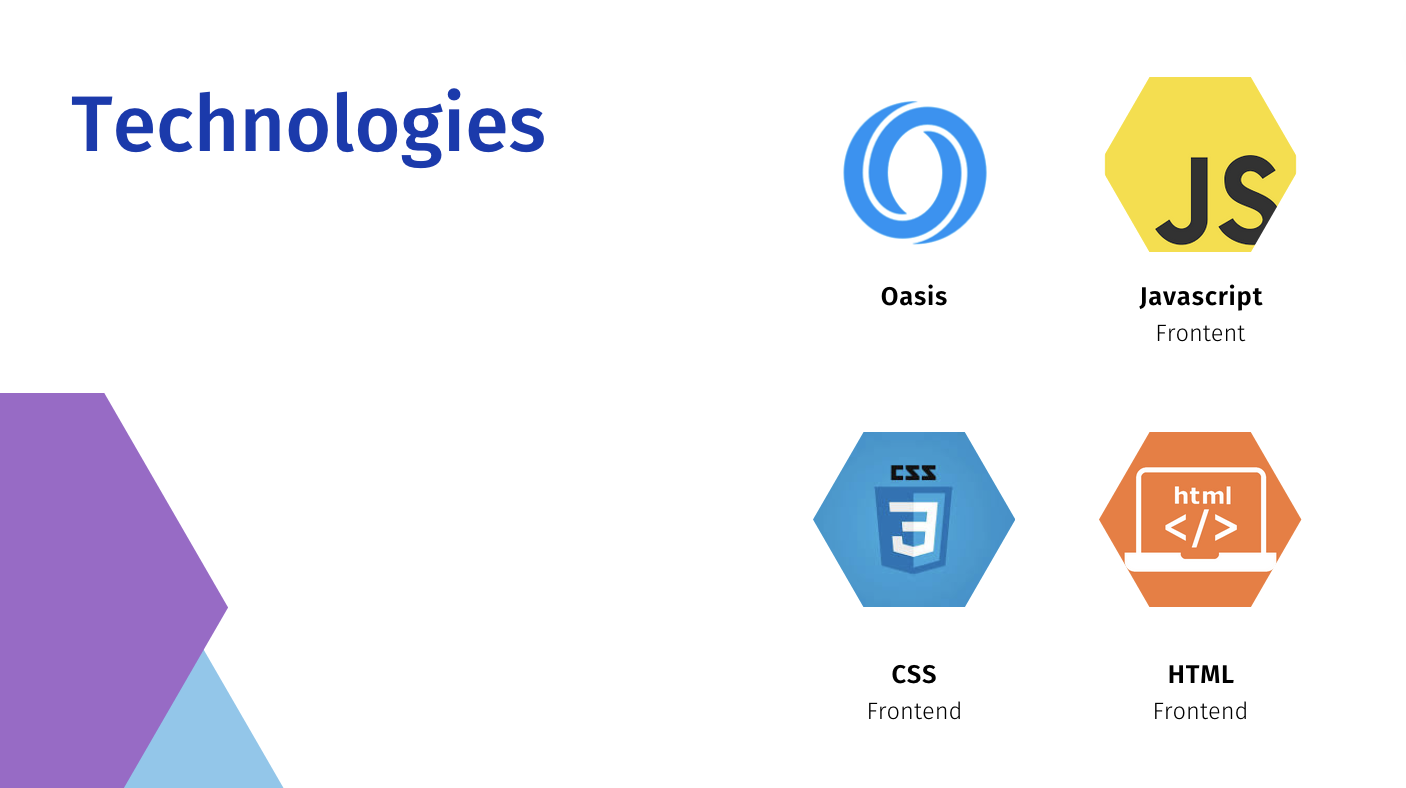 Technologies

Oasis

JS

Javascript
Frontent

CSS

3

CSS
Frontend

html
</>

HTML
Frontend